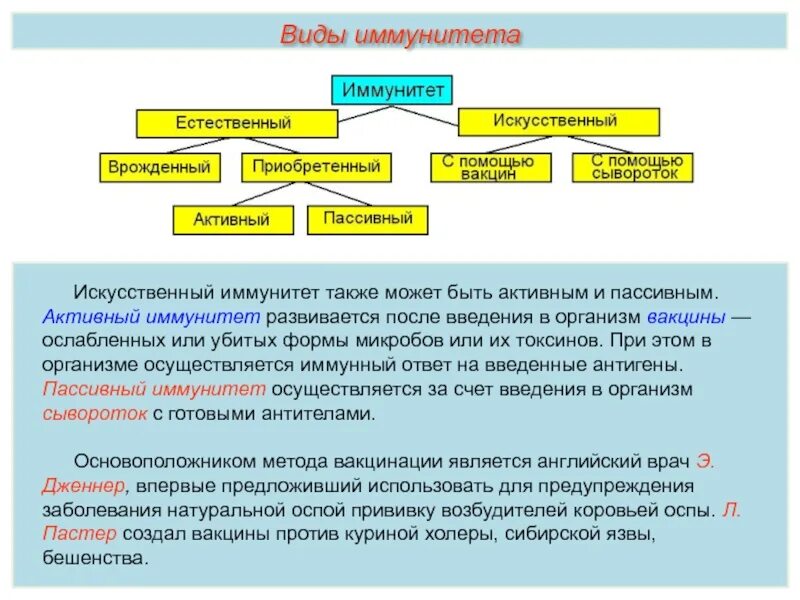 Виды иммунитета

Иммунитет

Естественный

Искусственный

Врожденный

Приобретенный

С помощью вакцин

С помощью сывороток

Активный

Пассивный

Искусственный иммунитет также может быть активным и пассивным. Активный иммунитет развивается после введения в организм вакцины — ослабленных или убитых формы микробов или их токсинов. При этом в организме осуществляется иммунный ответ на введенные антигены. Пассивный иммунитет осуществляется за счет введения в организм сывороток с готовыми антителами.

Основоположником метода вакцинации является английский врач Э. Дженнер, впервые предложивший использовать для предупреждения заболевания натуральной оспой прививку возбудителей коровьей оспы. Л. Пастер создал вакцины против куриной холеры, сибирской язвы, бешенства.